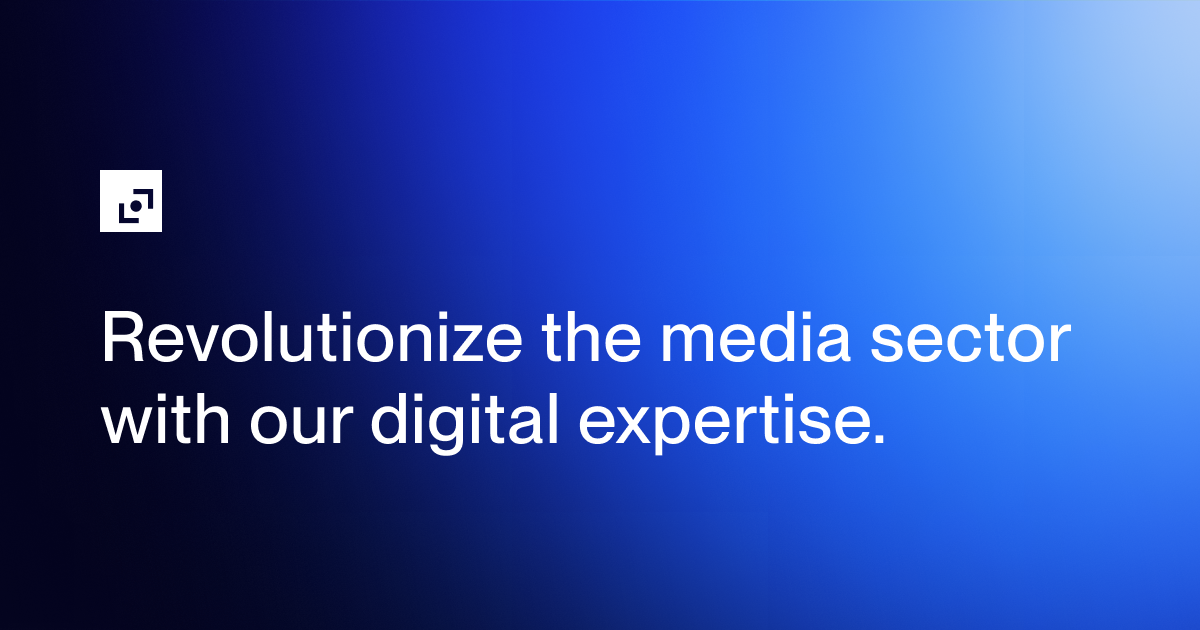 Revolutionize the media sector with our digital expertise.